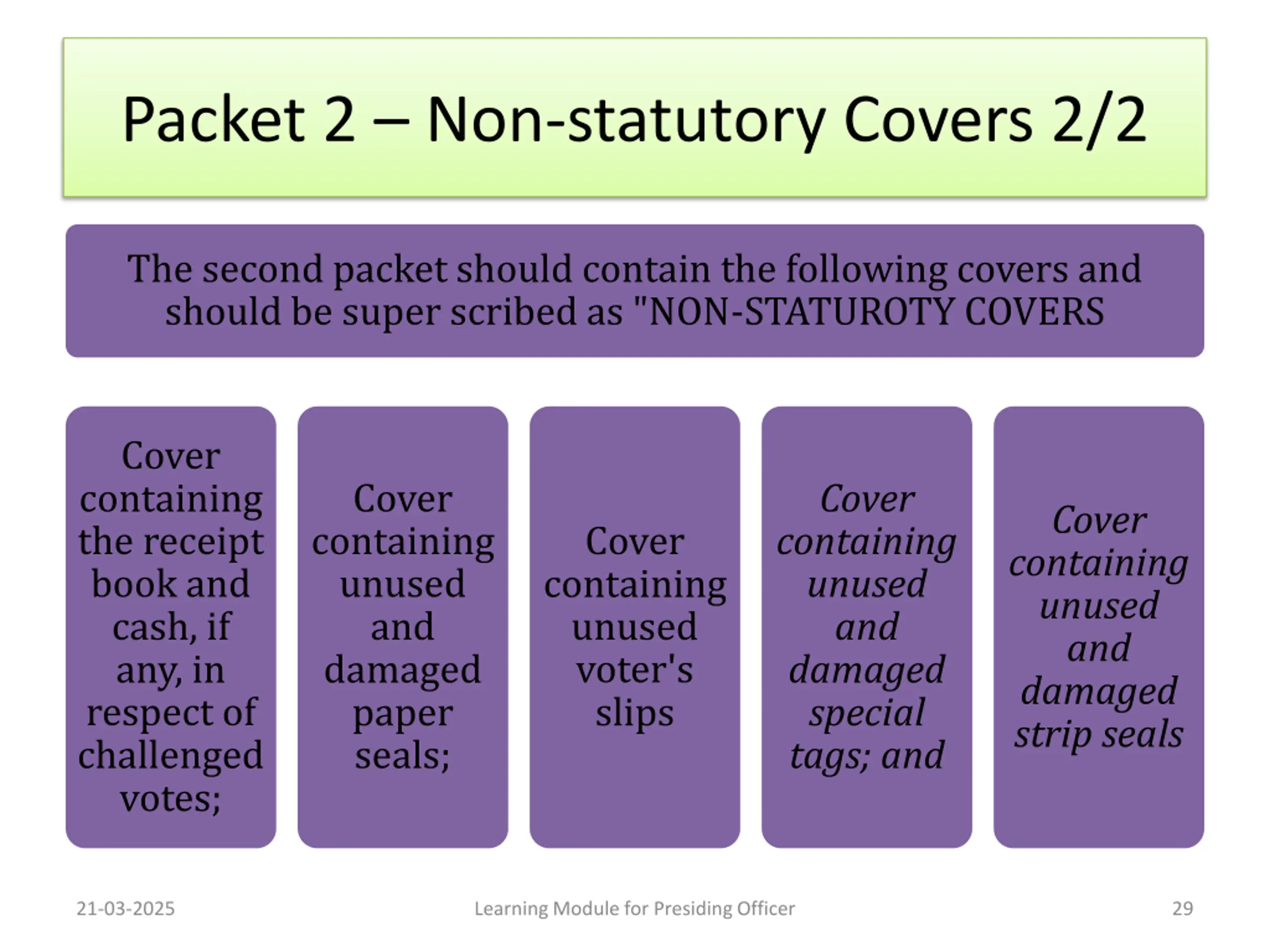 Packet 2 – Non-statutory Covers 2/2

The second packet should contain the following covers and should be super scribed as "NON-STATUROTY COVERS

Cover containing the receipt book and cash, if any, in respect of challenged votes;

Cover containing unused and damaged paper seals;

Cover containing unused voter's slips

Cover containing unused and damaged special tags; and

Cover containing unused and damaged strip seals

21-03-2025

Learning Module for Presiding Officer

29